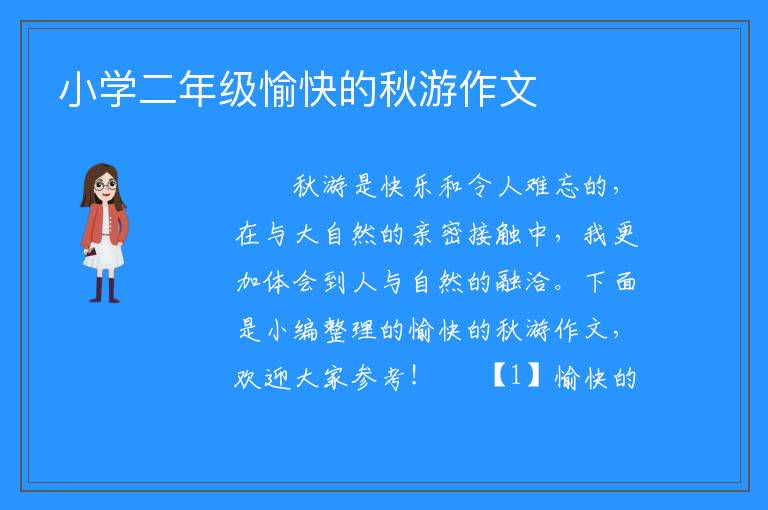 小学二年级愉快的秋游作文

秋游是快乐和令人难忘的，在与大自然的亲密接触中，我更加体会到人与自然的融洽。下面是小编整理的愉快的秋游作文，欢迎大家参考！ 【1】愉快的